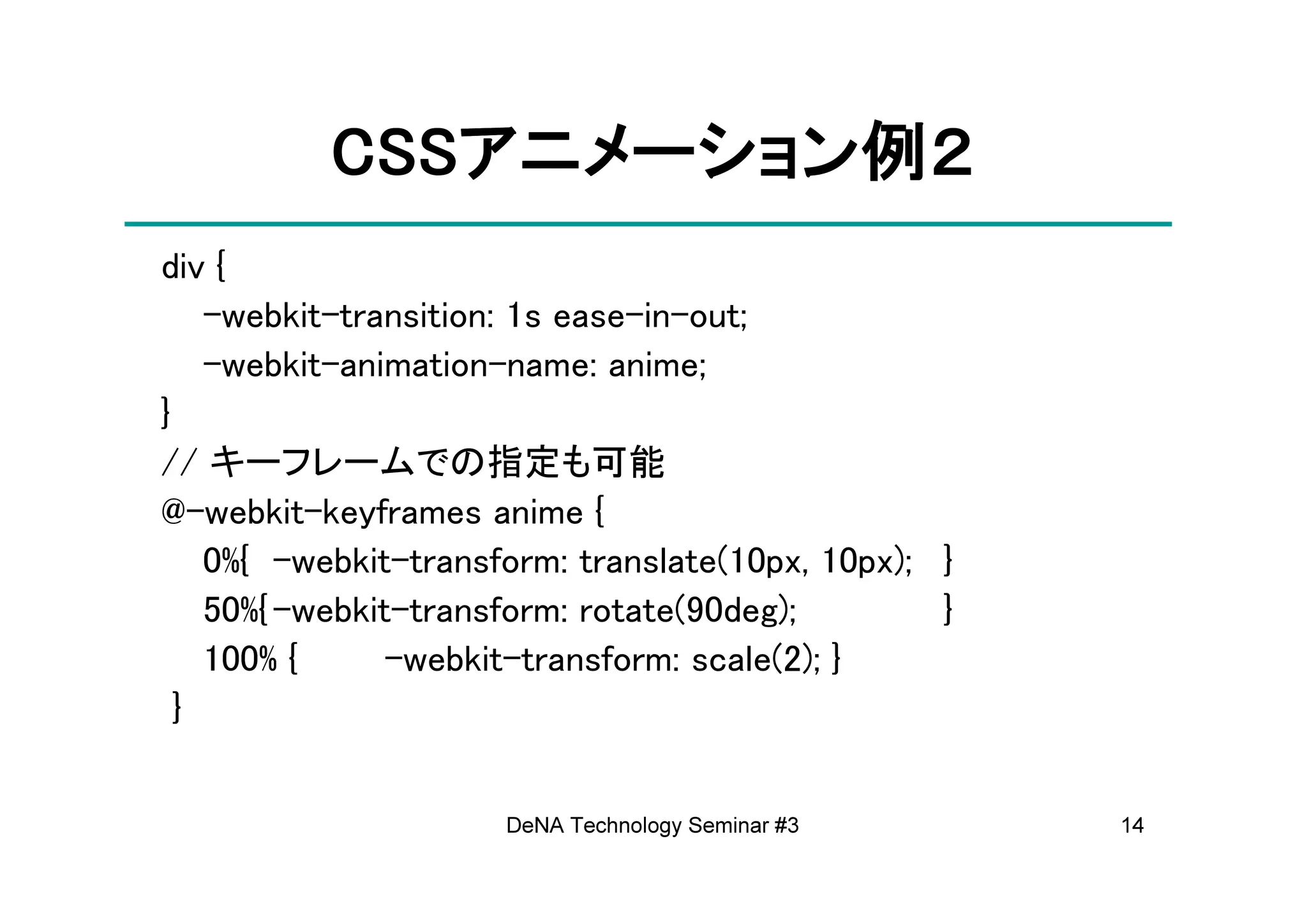 CSSアニメーション例2

div {
-webkit-transition: 1s ease-in-out;
-webkit-animation-name: anime;
}
// キーフレームでの指定も可能
@-webkit-keyframes anime {
0%{ -webkit-transform: translate(10px, 10px); }
50%{ -webkit-transform: rotate(90deg); }
100% { -webkit-transform: scale(2); }
}

DeNA Technology Seminar #3

14